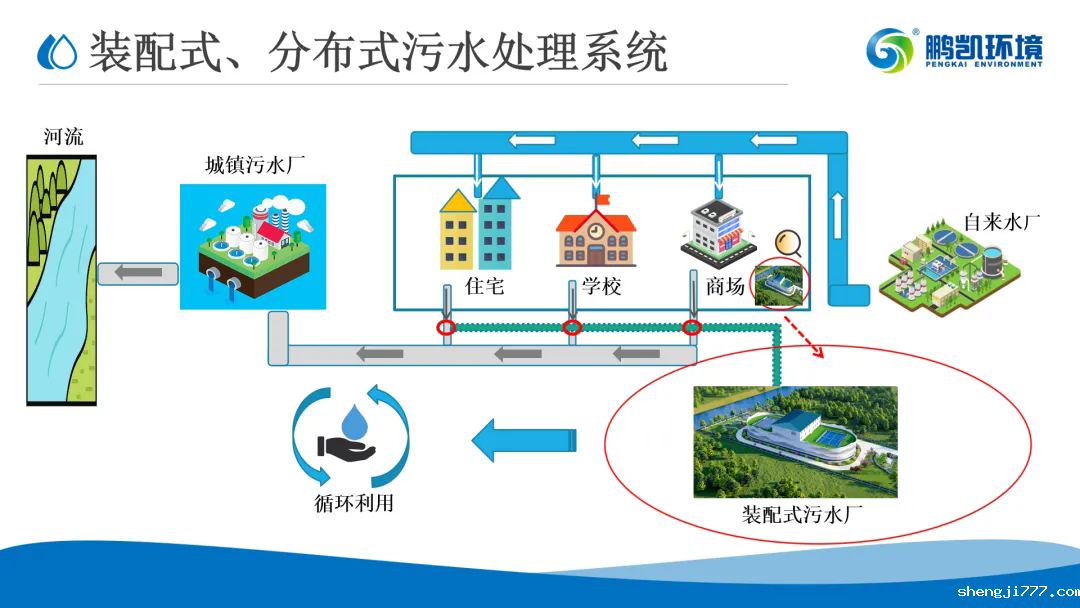 装配式、分布式污水处理系统

鹏凯环境
PENGKAI ENVIRONMENT

河流

城镇污水厂

住宅

学校

商场

自来水厂

循环利用

装配式污水厂

shengji777.com